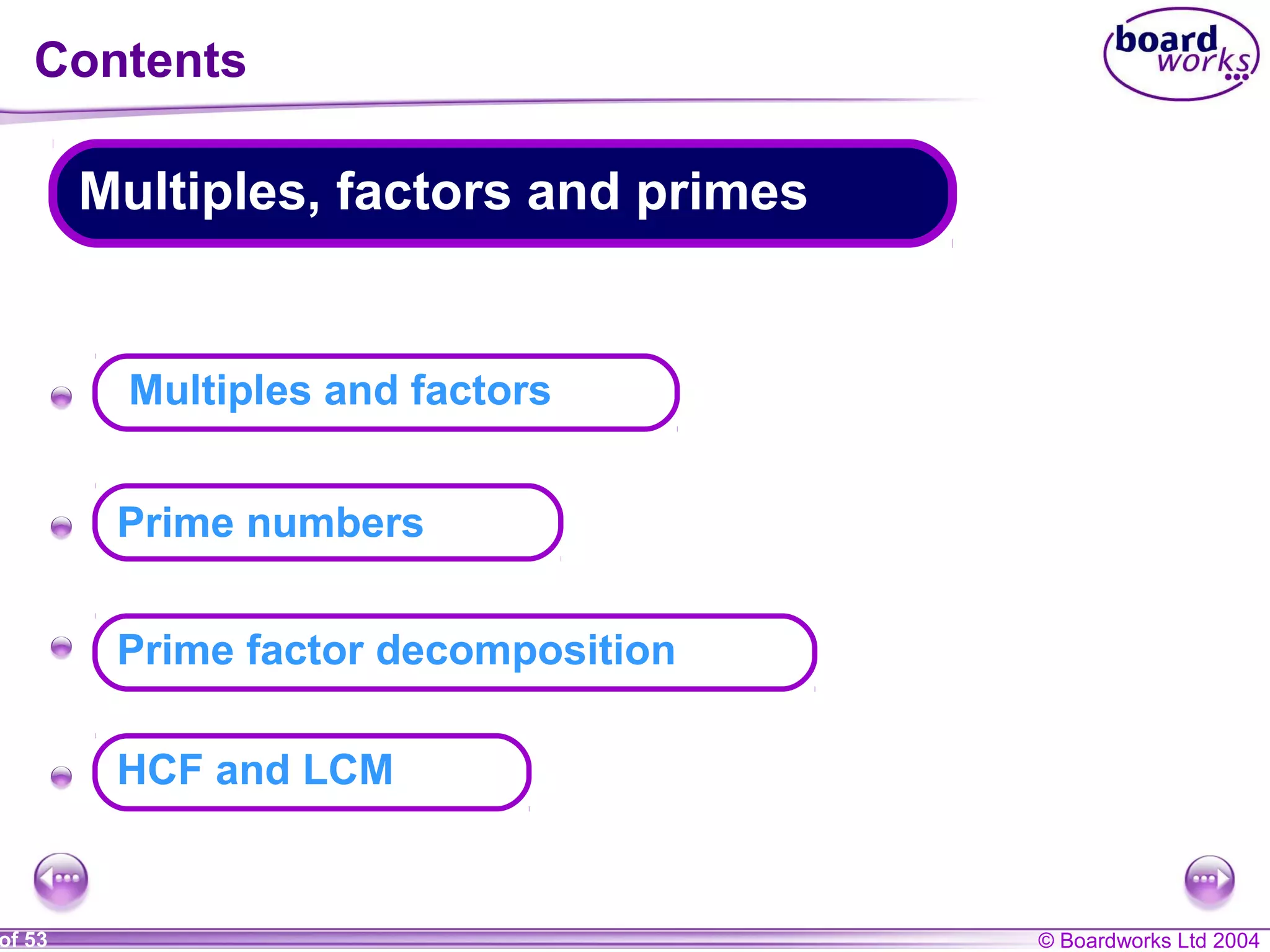 Contents

board works

Multiples, factors and primes

Multiples and factors

Prime numbers

Prime factor decomposition

HCF and LCM

of 53

© Boardworks Ltd 2004